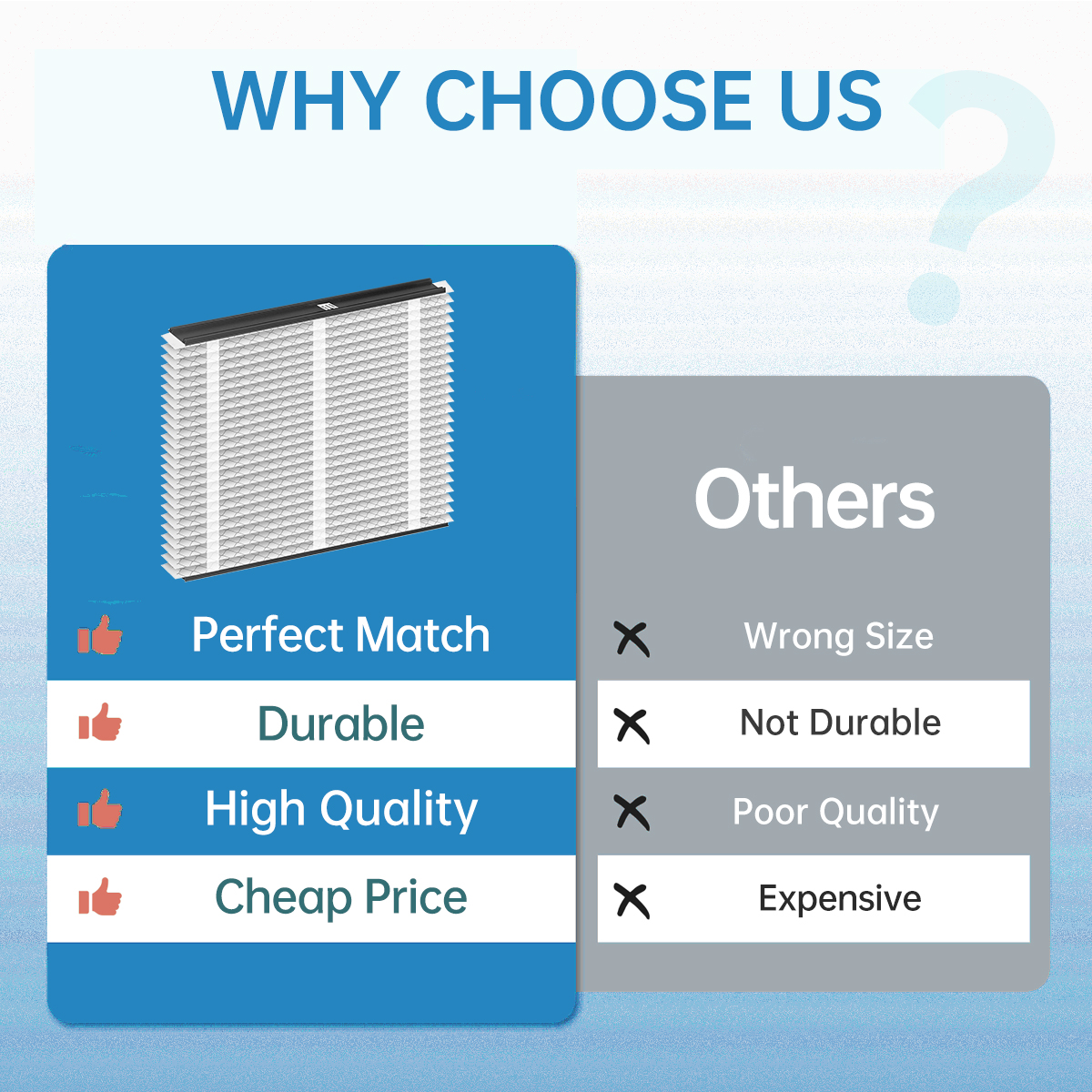 WHY CHOOSE US ?

Perfect Match
Durable
High Quality
Cheap Price

Others

Wrong Size
Not Durable
Poor Quality
Expensive